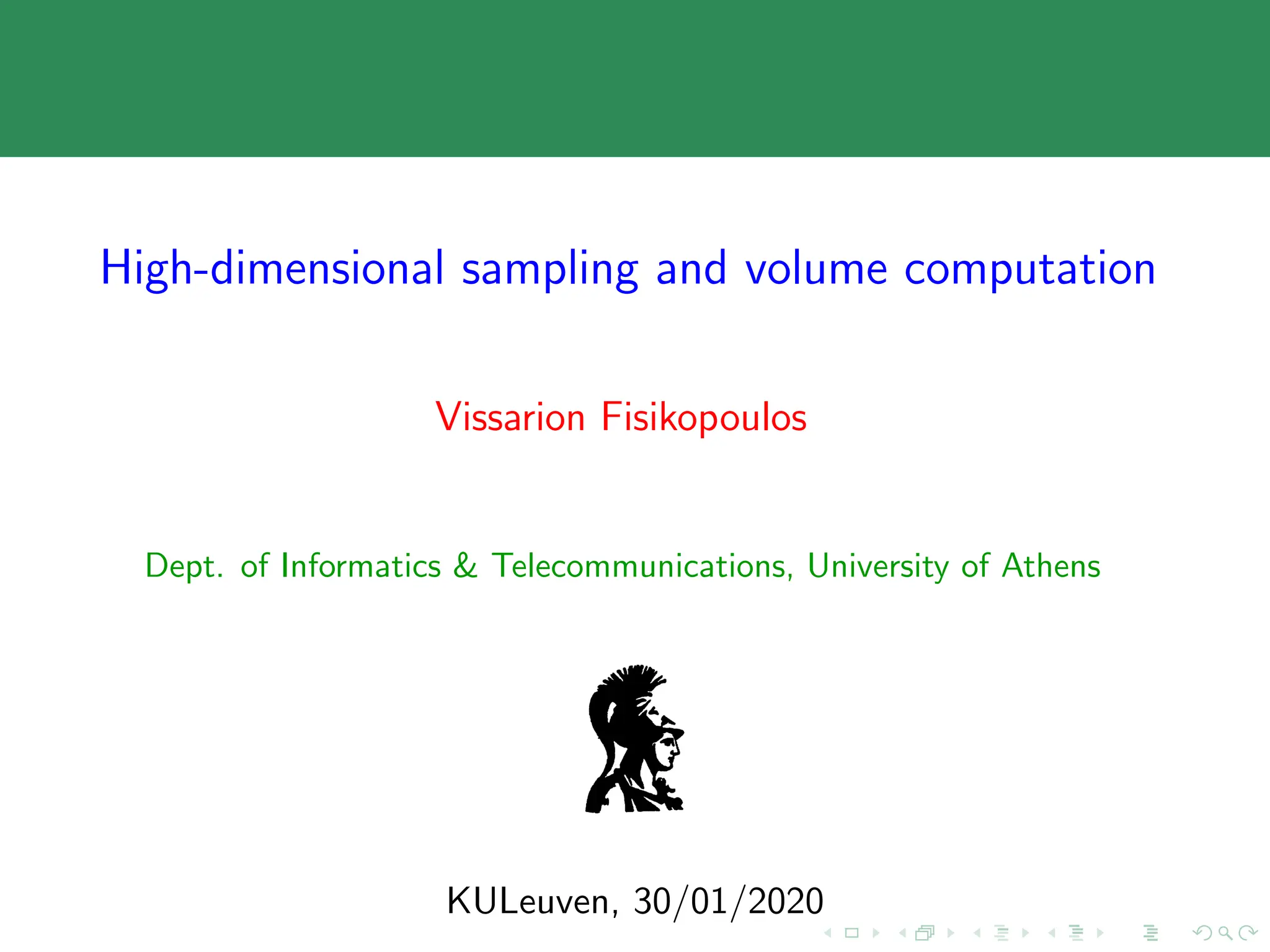 High-dimensional sampling and volume computation

Vissarion Fisikopoulos

Dept. of Informatics & Telecommunications, University of Athens

KULeuven, 30/01/2020